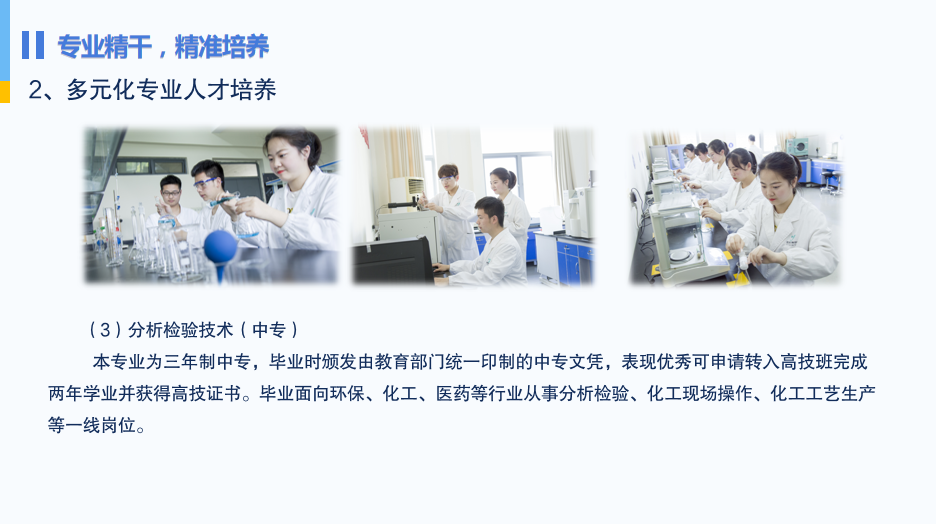 专业精干，精准培养

2、多元化专业人才培养

（3）分析检验技术（中专）

本专业为三年制中专，毕业时颁发由教育部门统一印制的中专文凭，表现优秀可申请转入高技班完成两年学业并获得高技证书。毕业面向环保、化工、医药等行业从事分析检验、化工现场操作、化工工艺生产等一线岗位。